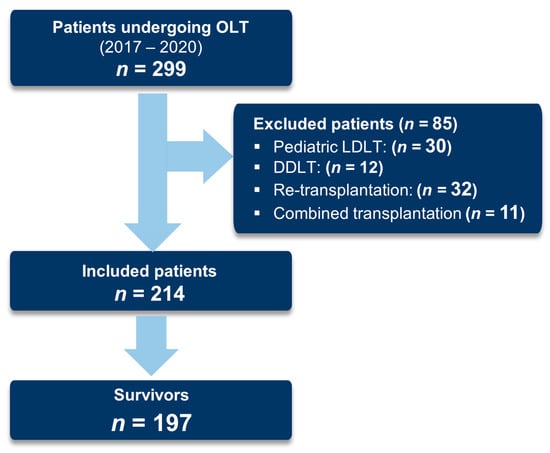 Patients undergoing OLT
(2017 – 2020)
$n$ = 299

Excluded patients ($n$ = 85)
▪ Pediatric LDLT: ($n$ = 30)
▪ DDLT: ($n$ = 12)
▪ Re-transplantation: ($n$ = 32)
▪ Combined transplantation ($n$ = 11)

Included patients
$n$ = 214

Survivors
$n$ = 197